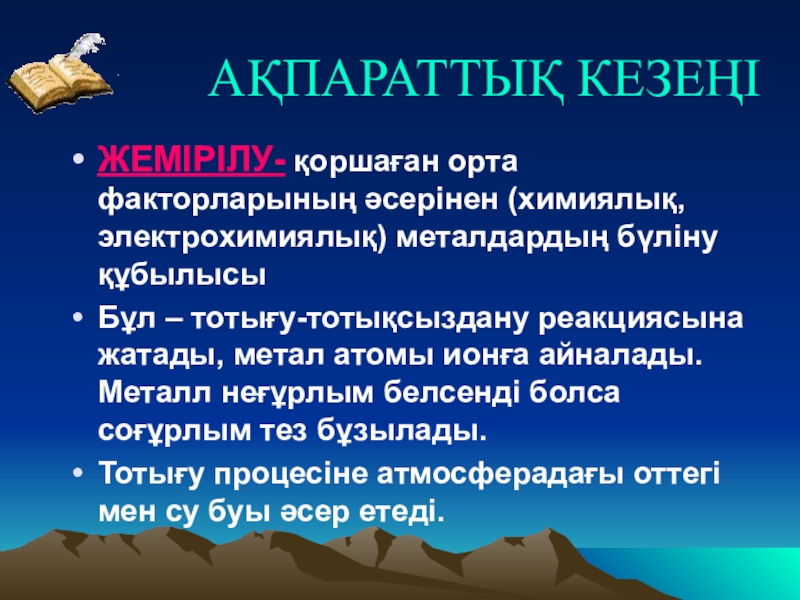 АҚПАРАТТЫҚ КЕЗЕҢІ

• ЖЕМІРІЛУ- қоршаған орта факторларының әсерінен (химиялық, электрохимиялық) металдардың бүліну құбылысы

• Бұл – тотығу-тотықсыздану реакциясына жатады, метал атомы ионға айналады. Металл неғұрлым белсенді болса соғұрлым тез бұзылады.

• Тотығу процесіне атмосферадағы оттегі мен су буы әсер етеді.